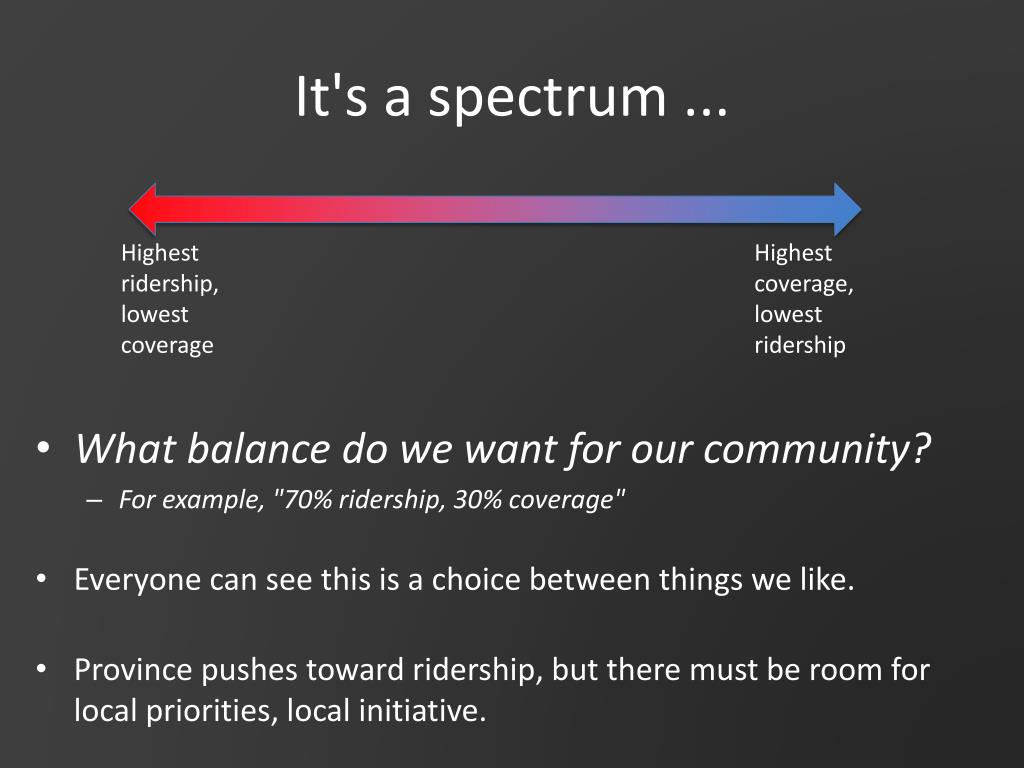 It's a spectrum ...

Highest ridership, lowest coverage

Highest coverage, lowest ridership

• What balance do we want for our community?
– For example, "70% ridership, 30% coverage"

• Everyone can see this is a choice between things we like.

• Province pushes toward ridership, but there must be room for local priorities, local initiative.